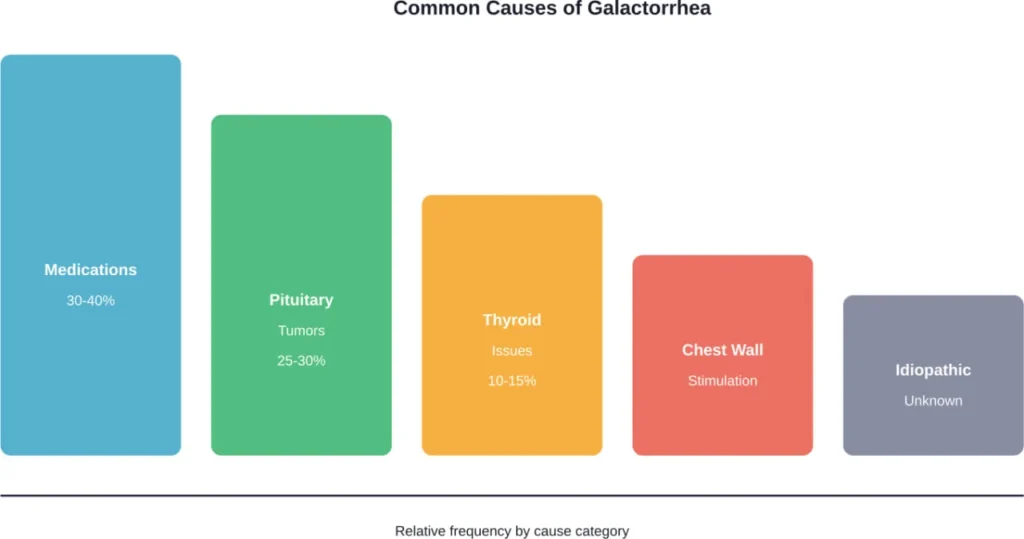 Common Causes of Galactorrhea

Medications
30-40%

Pituitary
Tumors
25-30%

Thyroid
Issues
10-15%

Chest Wall
Stimulation

Idiopathic
Unknown

Relative frequency by cause category